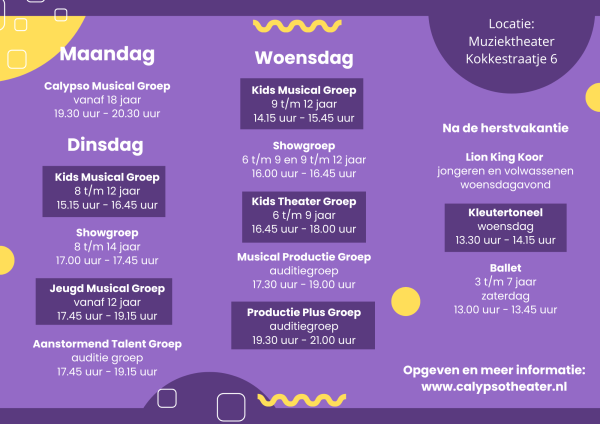 Maandag

Calypso Musical Groep
vanaf 18 jaar
19.30 uur - 20.30 uur

Dinsdag

Kids Musical Groep
8 t/m 12 jaar
15.15 uur - 16.45 uur

Showgroep
8 t/m 14 jaar
17.00 uur - 17.45 uur

Jeugd Musical Groep
vanaf 12 jaar
17.45 uur - 19.15 uur

Aanstormend Talent Groep
auditie groep
17.45 uur - 19.15 uur

Woensdag

Kids Musical Groep
9 t/m 12 jaar
14.15 uur - 15.45 uur

Showgroep
6 t/m 9 en 9 t/m 12 jaar
16.00 uur - 16.45 uur

Kids Theater Groep
6 t/m 9 jaar
16.45 uur - 18.00 uur

Musical Productie Groep
auditiegroep
17.30 uur - 19.00 uur

Productie Plus Groep
auditiegroep
19.30 uur - 21.00 uur

Locatie:
Muziektheater
Kokkestraatje 6

Na de herstvakantie

Lion King Koor
jongeren en volwassenen
woensdagavond

Kleutertoneel
woensdag
13.30 uur - 14.15 uur

Ballet
3 t/m 7 jaar
zaterdag
13.00 uur - 13.45 uur

Opgeven en meer informatie:
www.calypsotheater.nl